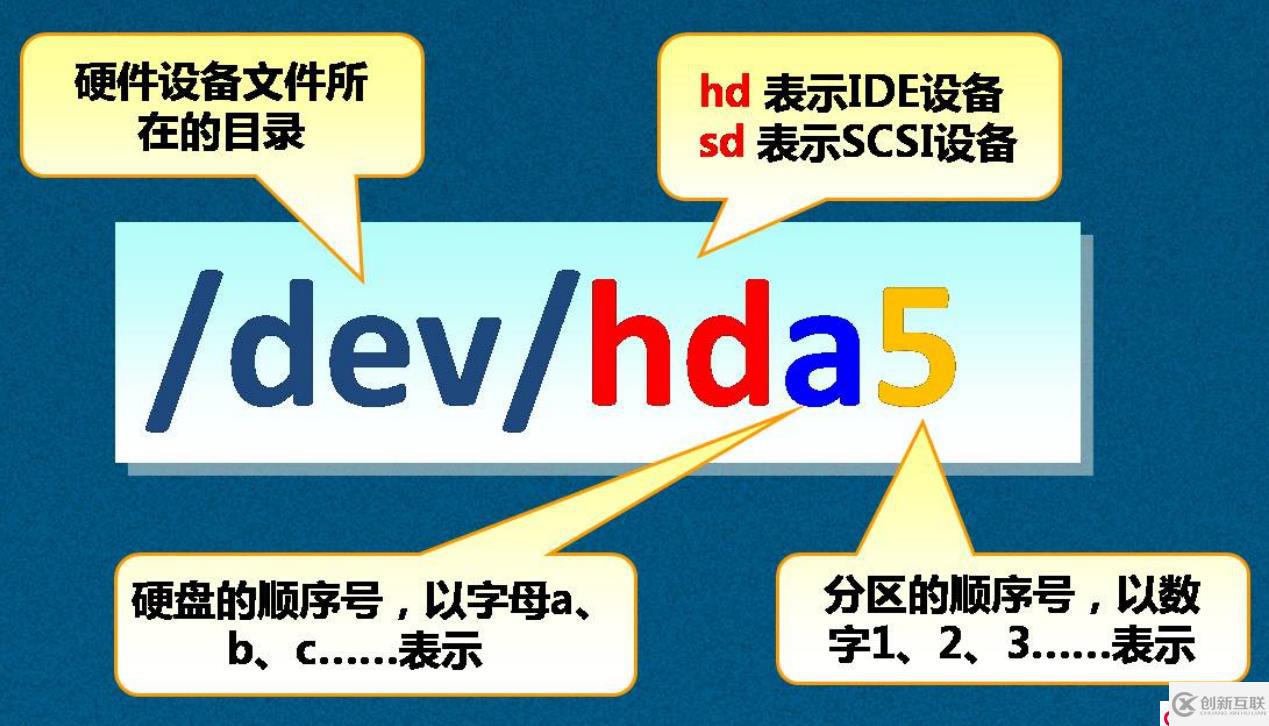 硬件设备文件所在的目录

hd 表示IDE设备
sd 表示SCSI设备

/dev/hda5

硬盘的顺序号，以字母a、b、c……表示

分区的顺序号，以数字1、2、3……表示

创新互联